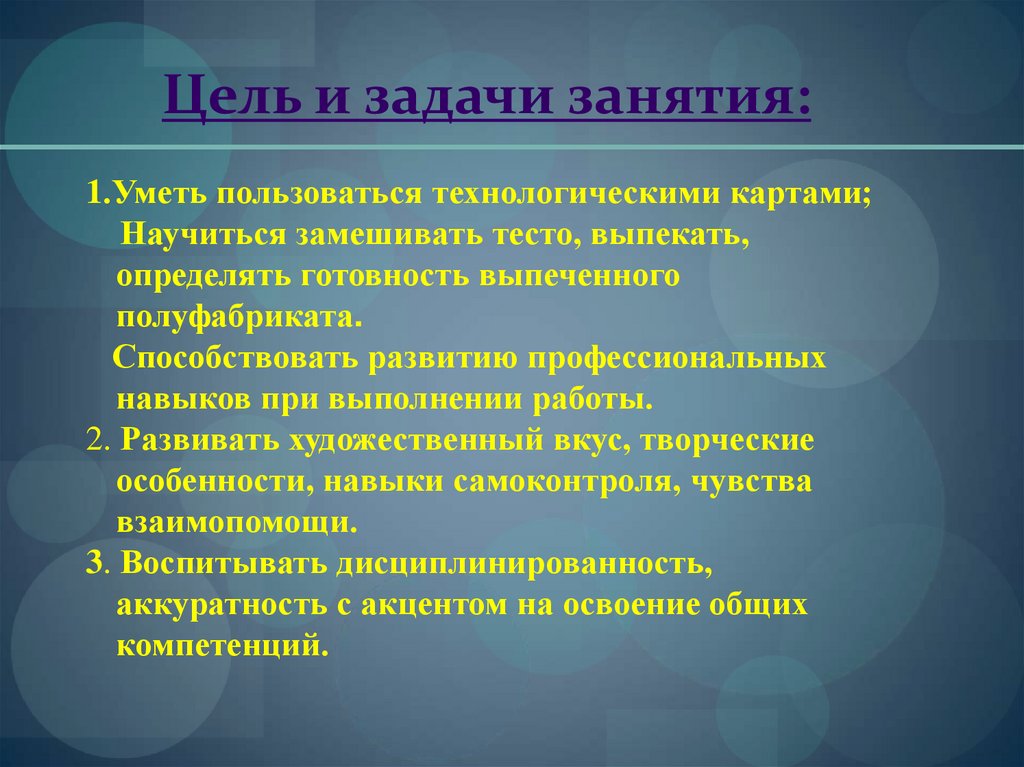 Цель и задачи занятия:

1.Уметь пользоваться технологическими картами;
Научиться замешивать тесто, выпекать, определять готовность выпеченного полуфабриката.
Способствовать развитию профессиональных навыков при выполнении работы.
2. Развивать художественный вкус, творческие особенности, навыки самоконтроля, чувства взаимопомощи.
3. Воспитывать дисциплинированность, аккуратность с акцентом на освоение общих компетенций.